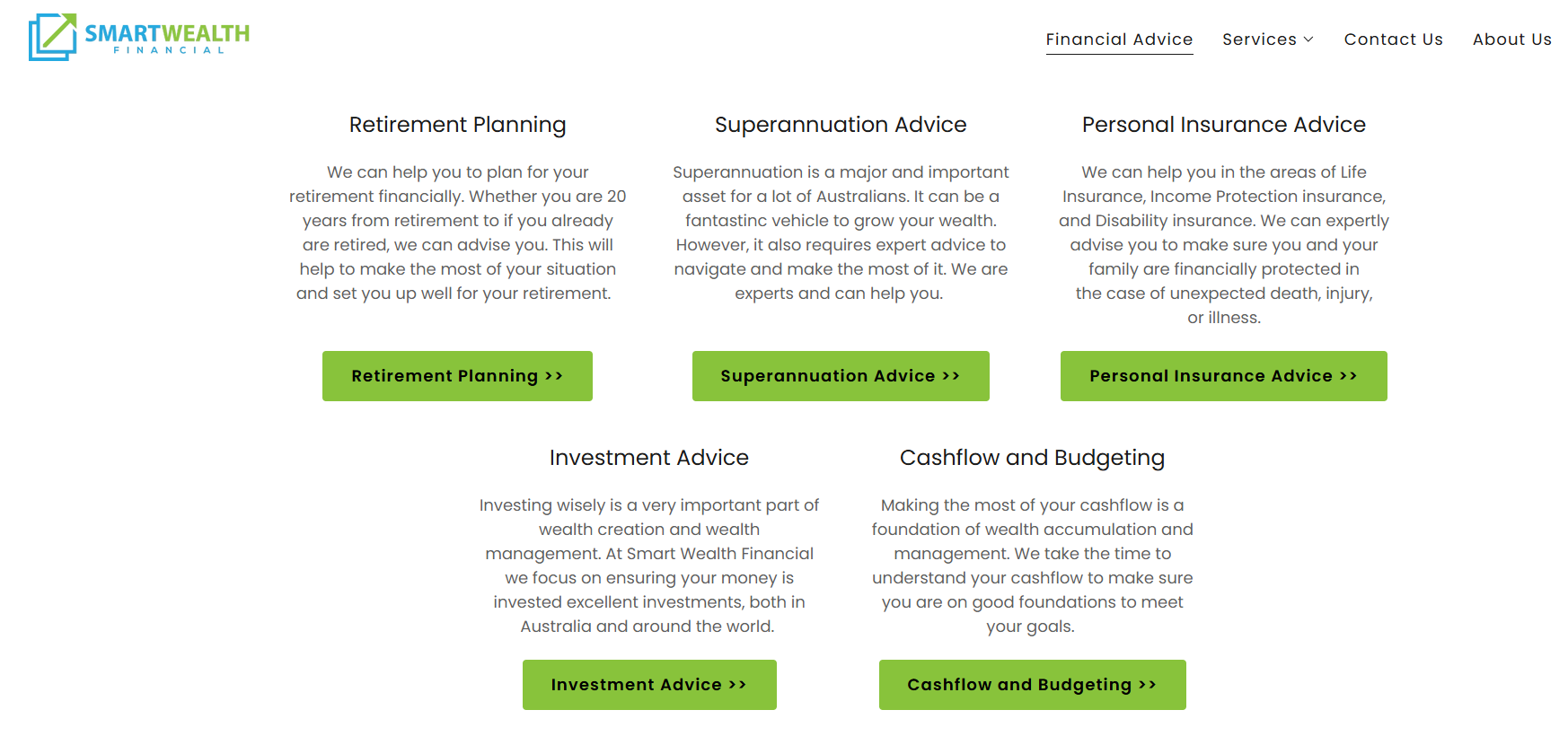 SMARTWEALTH
FINANCIAL

Financial Advice   Services   Contact Us   About Us

Retirement Planning

We can help you to plan for your retirement financially. Whether you are 20 years from retirement to if you already are retired, we can advise you. This will help to make the most of your situation and set you up well for your retirement.

Retirement Planning >>

Superannuation Advice

Superannuation is a major and important asset for a lot of Australians. It can be a fantastinc vehicle to grow your wealth. However, it also requires expert advice to navigate and make the most of it. We are experts and can help you.

Superannuation Advice >>

Personal Insurance Advice

We can help you in the areas of Life Insurance, Income Protection insurance, and Disability insurance. We can expertly advise you to make sure you and your family are financially protected in the case of unexpected death, injury, or illness.

Personal Insurance Advice >>

Investment Advice

Investing wisely is a very important part of wealth creation and wealth management. At Smart Wealth Financial we focus on ensuring your money is invested excellent investments, both in Australia and around the world.

Investment Advice >>

Cashflow and Budgeting

Making the most of your cashflow is a foundation of wealth accumulation and management. We take the time to understand your cashflow to make sure you are on good foundations to meet your goals.

Cashflow and Budgeting >>